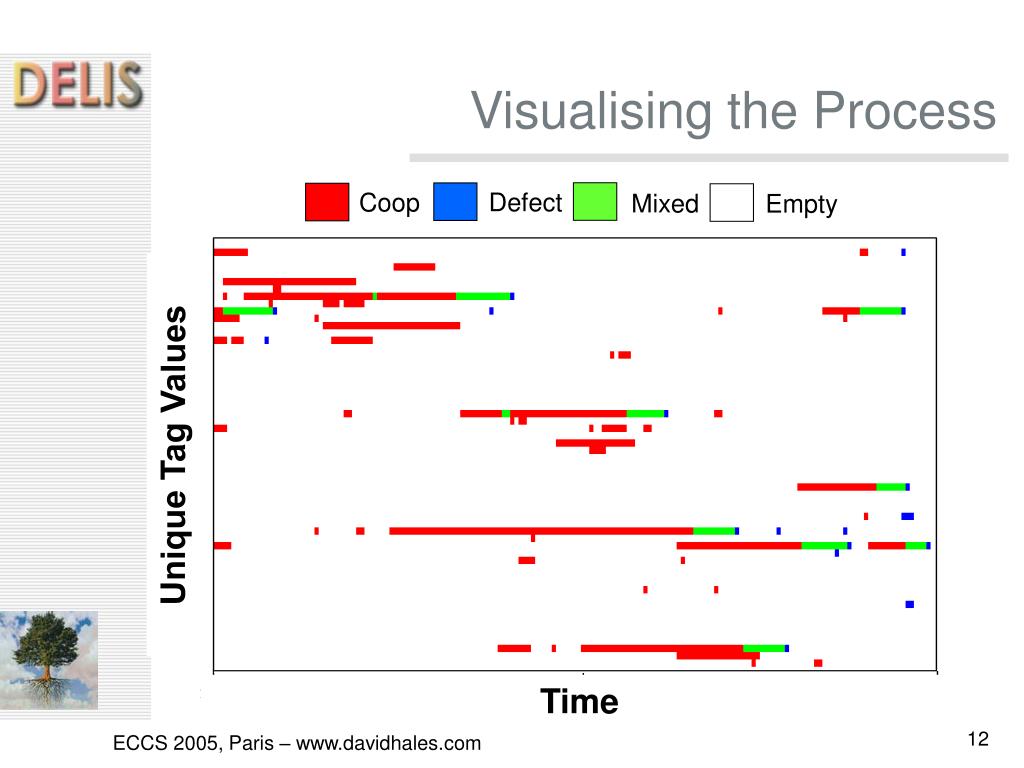 DELIS

Visualising the Process

Coop Defect Mixed Empty

Unique Tag Values

Time

ECCS 2005, Paris – www.davidhales.com

12